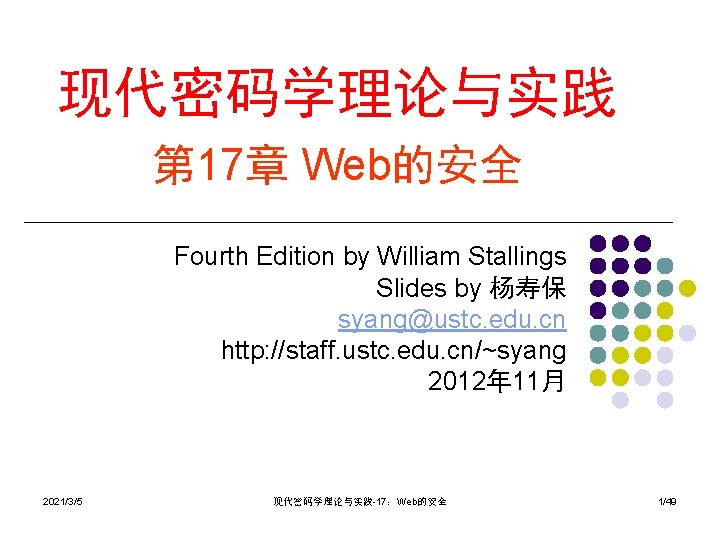 现代密码学理论与实践

第17章 Web的安全

Fourth Edition by William Stallings
Slides by 杨寿保
syang@ustc.edu.cn
http://staff.ustc.edu.cn/~syang
2012年11月

2021/3/5

现代密码学理论与实践-17：Web的安全

1/49